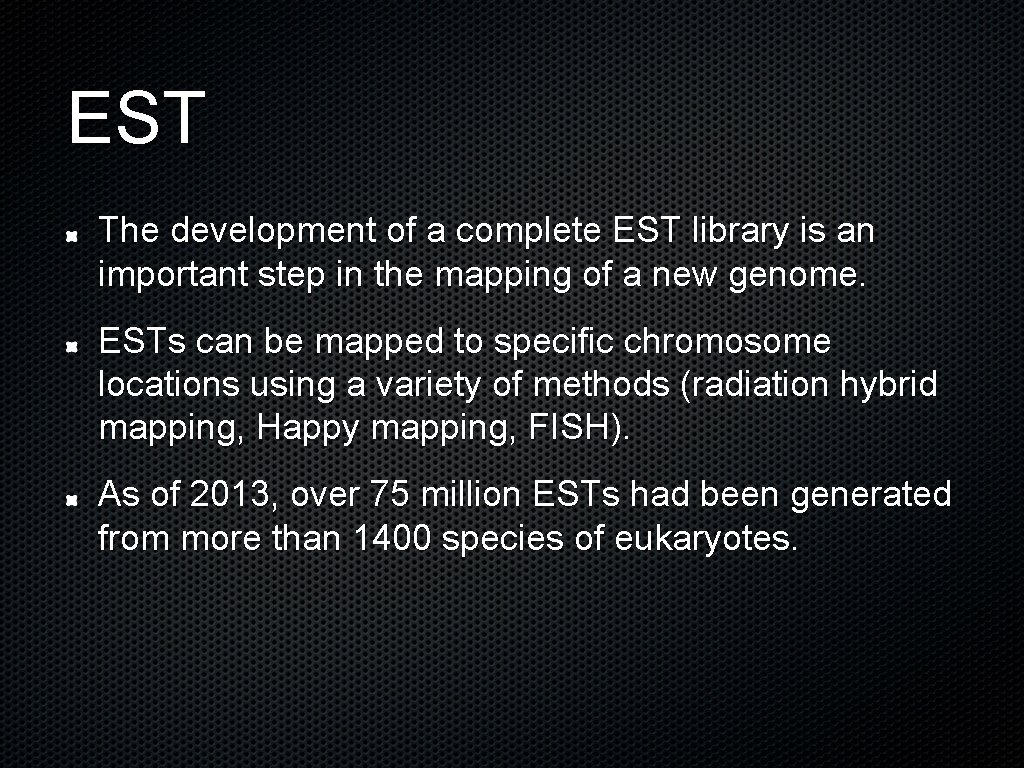 EST

The development of a complete EST library is an important step in the mapping of a new genome.

ESTs can be mapped to specific chromosome locations using a variety of methods (radiation hybrid mapping, Happy mapping, FISH).

As of 2013, over 75 million ESTs had been generated from more than 1400 species of eukaryotes.